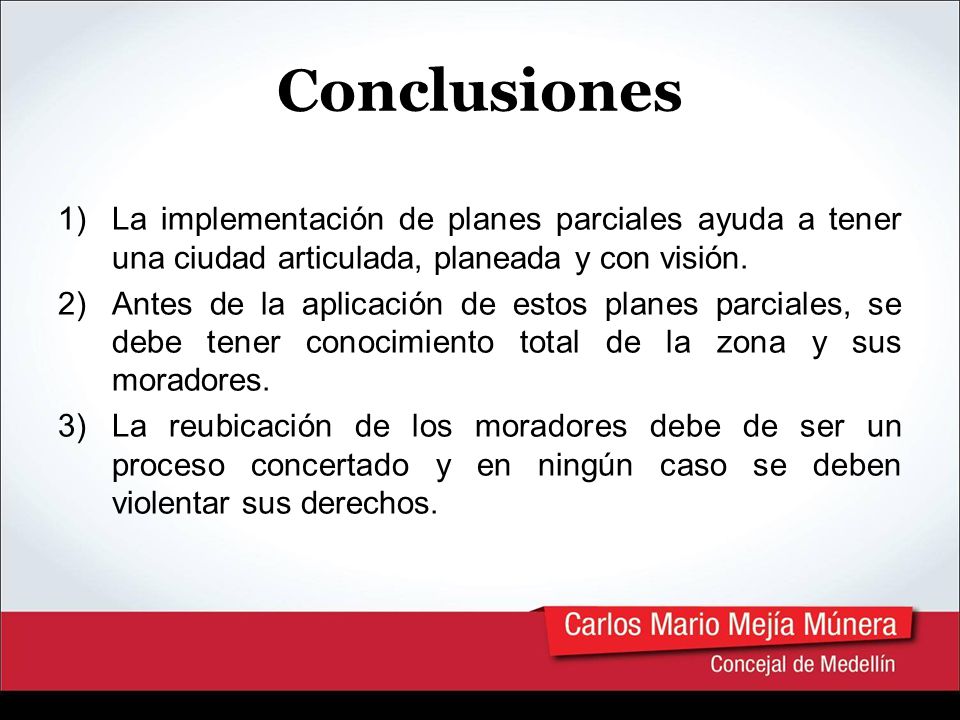 Conclusiones

1) La implementación de planes parciales ayuda a tener una ciudad articulada, planeada y con visión.
2) Antes de la aplicación de estos planes parciales, se debe tener conocimiento total de la zona y sus moradores.
3) La reubicación de los moradores debe de ser un proceso concertado y en ningún caso se deben violentar sus derechos.

Carlos Mario Mejía Múnera
Concejal de Medellín